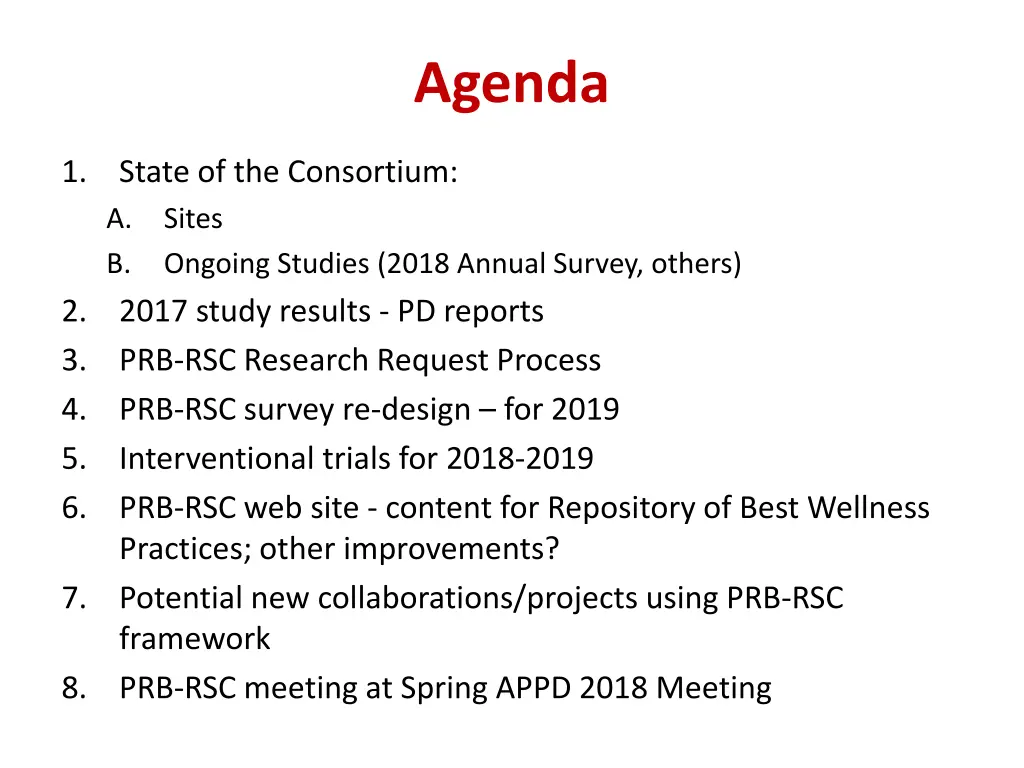 Agenda

1. State of the Consortium:
   A. Sites
   B. Ongoing Studies (2018 Annual Survey, others)
2. 2017 study results - PD reports
3. PRB-RSC Research Request Process
4. PRB-RSC survey re-design – for 2019
5. Interventional trials for 2018-2019
6. PRB-RSC web site - content for Repository of Best Wellness Practices; other improvements?
7. Potential new collaborations/projects using PRB-RSC framework
8. PRB-RSC meeting at Spring APPD 2018 Meeting